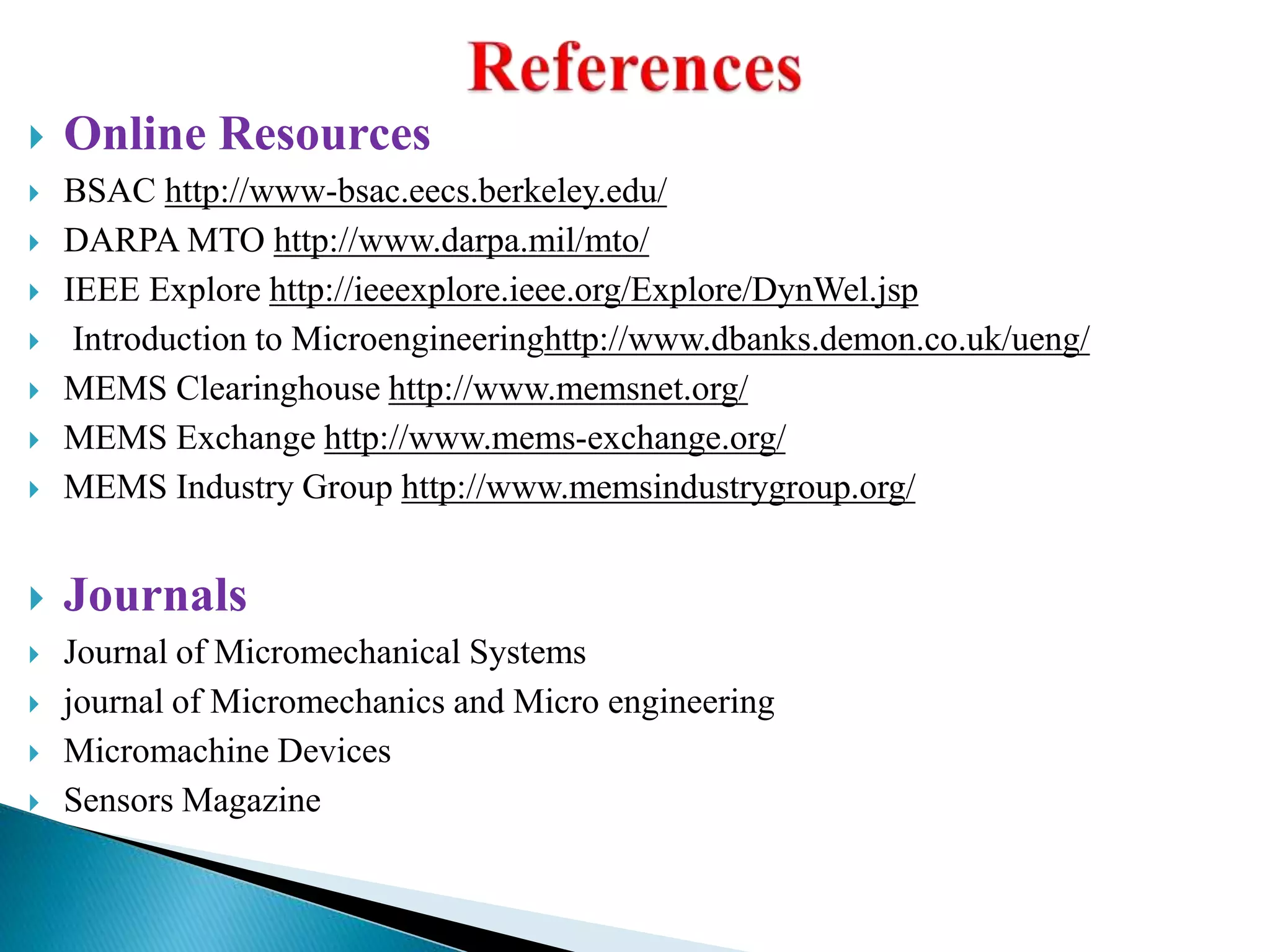 References

Online Resources

BSAC http://www-bsac.eecs.berkeley.edu/

DARPA MTO http://www.darpa.mil/mto/

IEEE Explore http://ieeexplore.ieee.org/Explore/DynWel.jsp

Introduction to Microengineeringhttp://www.dbanks.demon.co.uk/ueng/

MEMS Clearinghouse http://www.memsnet.org/

MEMS Exchange http://www.mems-exchange.org/

MEMS Industry Group http://www.memsindustrygroup.org/

Journals

Journal of Micromechanical Systems

journal of Micromechanics and Micro engineering

Micromachine Devices

Sensors Magazine